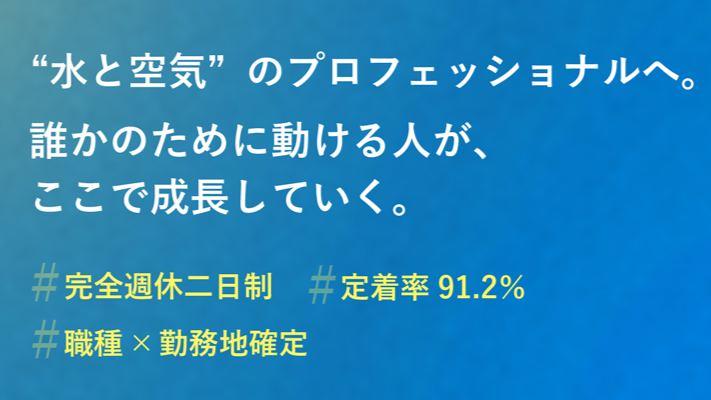 “水と空気” のプロフェッショナルへ。
誰かのために動ける人が、
ここで成長していく。

#完全週休二日制 #定着率 91.2%
#職種 × 勤務地確定